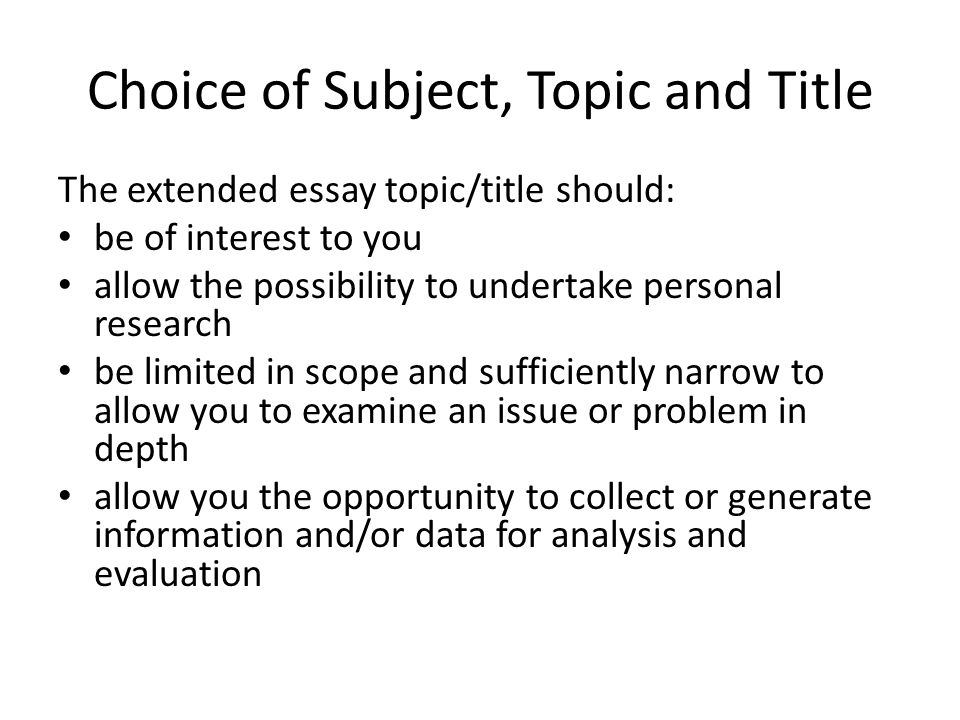 Choice of Subject, Topic and Title

The extended essay topic/title should:
• be of interest to you
• allow the possibility to undertake personal research
• be limited in scope and sufficiently narrow to allow you to examine an issue or problem in depth
• allow you the opportunity to collect or generate information and/or data for analysis and evaluation